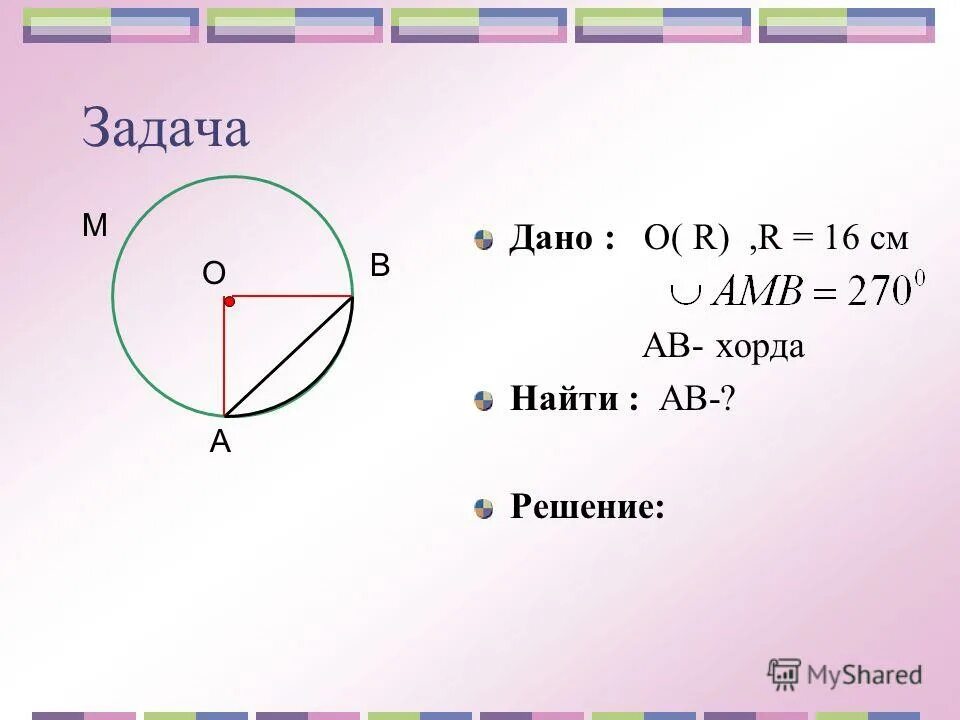 Задача

M
O
B
A

Дано : O( R) ,R = 16 см

$\cup AMB = 270^0$

AB- хорда

Найти : AB-?

Решение:

MyShared